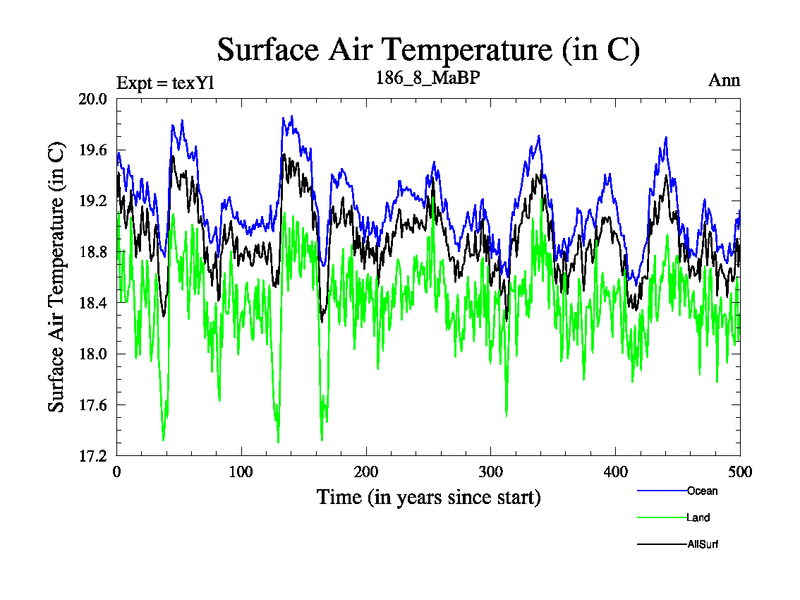 Surface Air Temperature (in C)

Expt = texYl

186_8_MaBP

Ann

Surface Air Temperature (in C)

20.0
19.6
19.2
18.8
18.4
18.0
17.6
17.2

0
100
200
300
400
500

Time (in years since start)

Ocean

Land

AllSurf